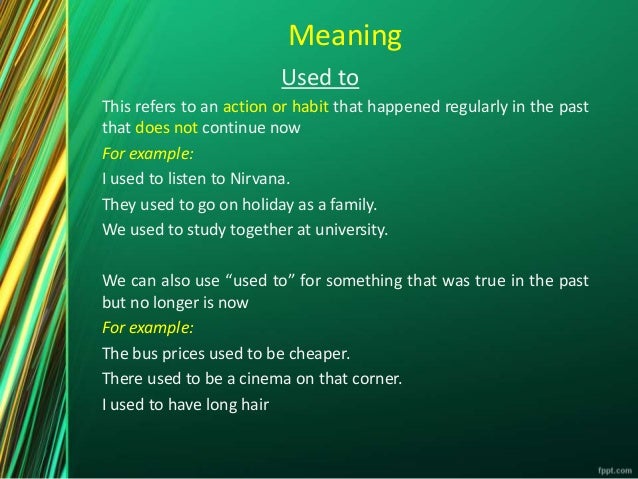 Meaning

Used to

This refers to an action or habit that happened regularly in the past that does not continue now

For example:

I used to listen to Nirvana.

They used to go on holiday as a family.

We used to study together at university.

We can also use “used to” for something that was true in the past but no longer is now

For example:

The bus prices used to be cheaper.

There used to be a cinema on that corner.

I used to have long hair

fppt.com